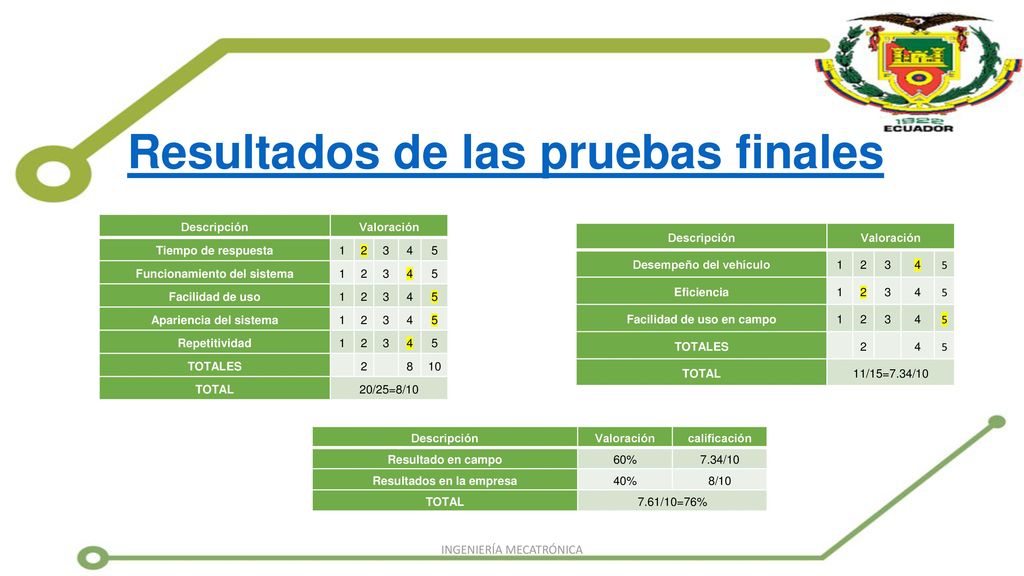 1922
ECUADOR

Resultados de las pruebas finales

| Descripción | Valoración | | | | |
|---|---|---|---|---|---|
| Tiempo de respuesta | 1 | 2 | 3 | 4 | 5 |
| Funcionamiento del sistema | 1 | 2 | 3 | 4 | 5 |
| Facilidad de uso | 1 | 2 | 3 | 4 | 5 |
| Apariencia del sistema | 1 | 2 | 3 | 4 | 5 |
| Repetitividad | 1 | 2 | 3 | 4 | 5 |
| TOTALES | | 2 | | 8 | 10 |
| TOTAL | 20/25=8/10 | | | | |

| Descripción | Valoración | | | | |
|---|---|---|---|---|---|
| Desempeño del vehículo | 1 | 2 | 3 | 4 | 5 |
| Eficiencia | 1 | 2 | 3 | 4 | 5 |
| Facilidad de uso en campo | 1 | 2 | 3 | 4 | 5 |
| TOTALES | | 2 | | 4 | 5 |
| TOTAL | 11/15=7.34/10 | | | | |

| Descripción | Valoración | calificación |
|---|---|---|
| Resultado en campo | 60% | 7.34/10 |
| Resultados en la empresa | 40% | 8/10 |
| TOTAL | 7.61/10=76% | |

INGENIERÍA MECATRÓNICA